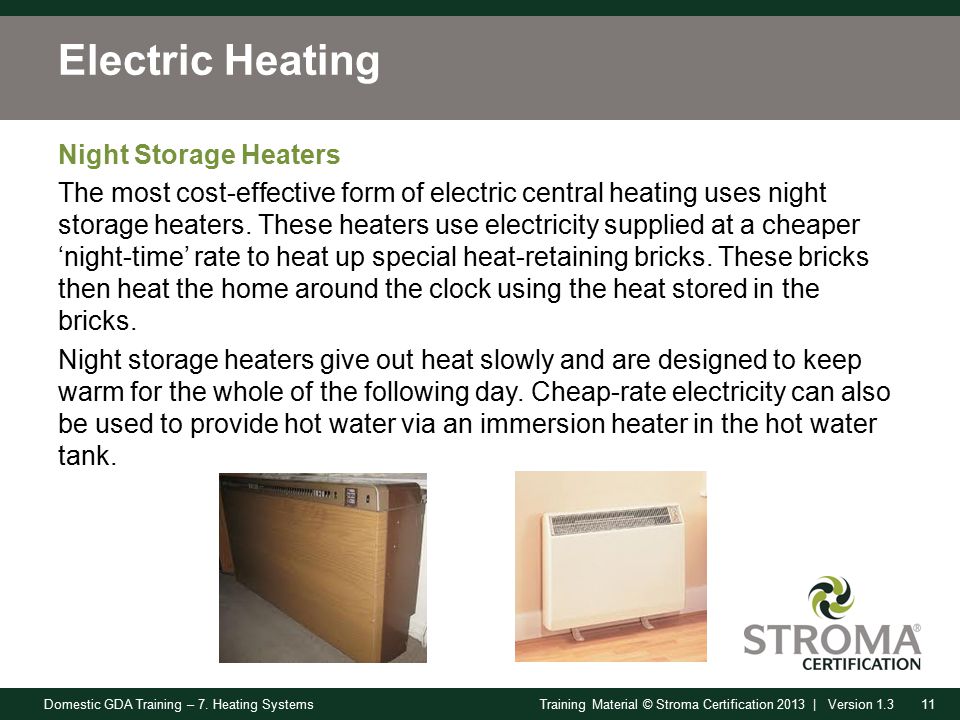 Electric Heating

Night Storage Heaters

The most cost-effective form of electric central heating uses night storage heaters. These heaters use electricity supplied at a cheaper ‘night-time’ rate to heat up special heat-retaining bricks. These bricks then heat the home around the clock using the heat stored in the bricks.

Night storage heaters give out heat slowly and are designed to keep warm for the whole of the following day. Cheap-rate electricity can also be used to provide hot water via an immersion heater in the hot water tank.

STROMA® CERTIFICATION

Domestic GDA Training – 7. Heating Systems

Training Material © Stroma Certification 2013 | Version 1.3 11